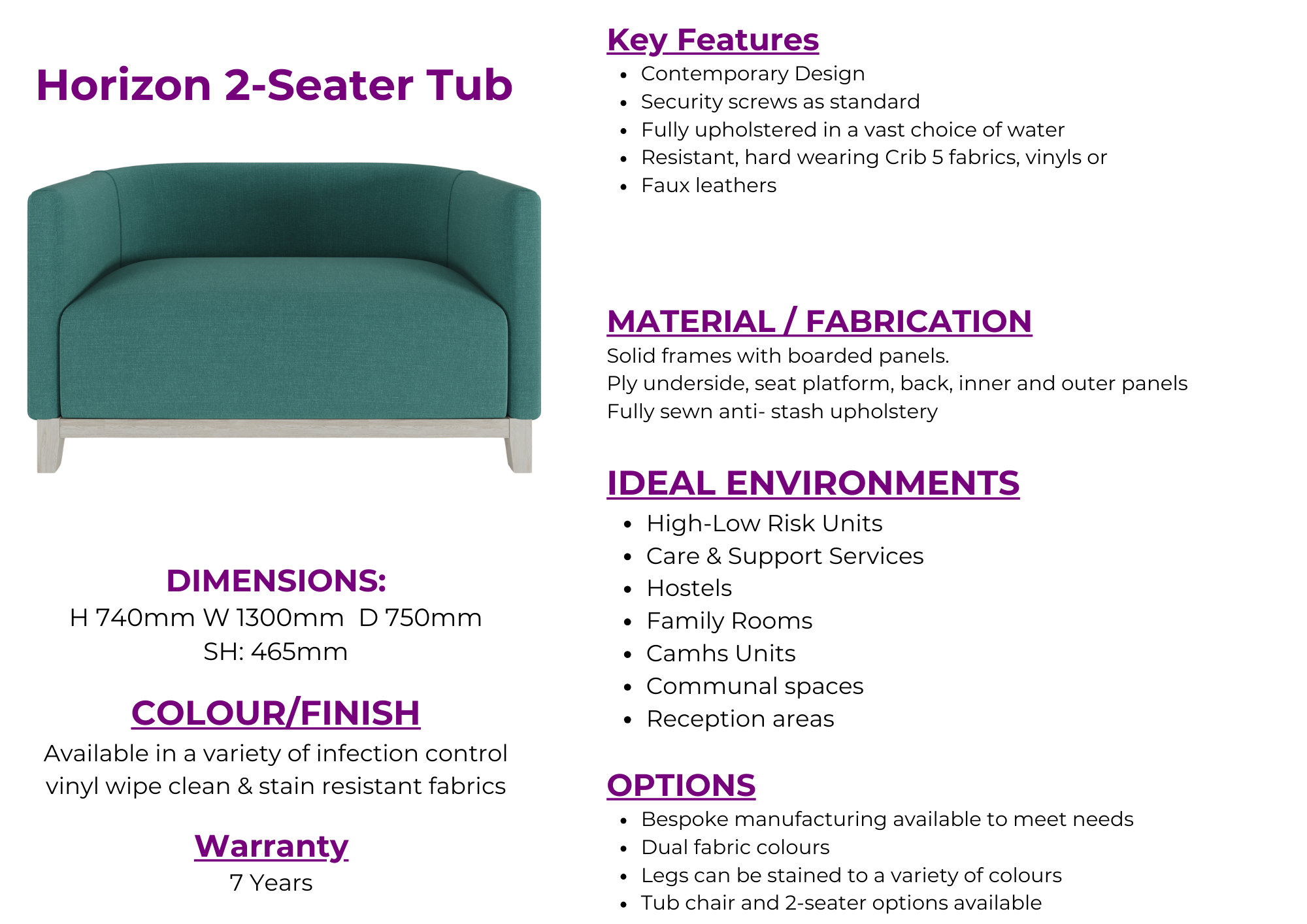 Horizon 2-Seater Tub

DIMENSIONS:
H 740mm W 1300mm D 750mm
SH: 465mm

COLOUR/FINISH
Available in a variety of infection control vinyl wipe clean & stain resistant fabrics

Warranty
7 Years

Key Features
- Contemporary Design
- Security screws as standard
- Fully upholstered in a vast choice of water
- Resistant, hard wearing Crib 5 fabrics, vinyls or
- Faux leathers

MATERIAL / FABRICATION
Solid frames with boarded panels.
Ply underside, seat platform, back, inner and outer panels
Fully sewn anti- stash upholstery

IDEAL ENVIRONMENTS
- High-Low Risk Units
- Care & Support Services
- Hostels
- Family Rooms
- Camhs Units
- Communal spaces
- Reception areas

OPTIONS
- Bespoke manufacturing available to meet needs
- Dual fabric colours
- Legs can be stained to a variety of colours
- Tub chair and 2-seater options available